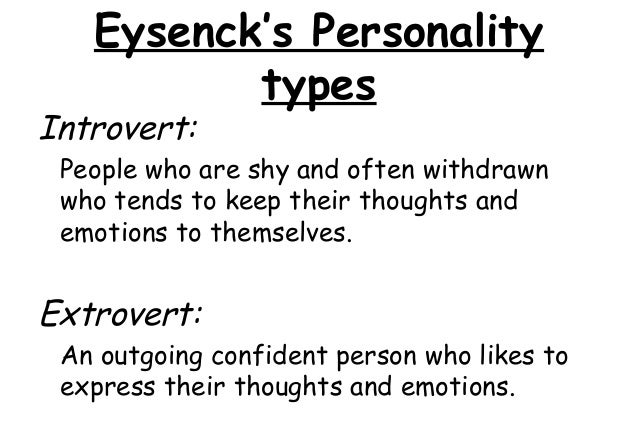 Eysenck's Personality types

Introvert:

People who are shy and often withdrawn who tends to keep their thoughts and emotions to themselves.

Extrovert:

An outgoing confident person who likes to express their thoughts and emotions.